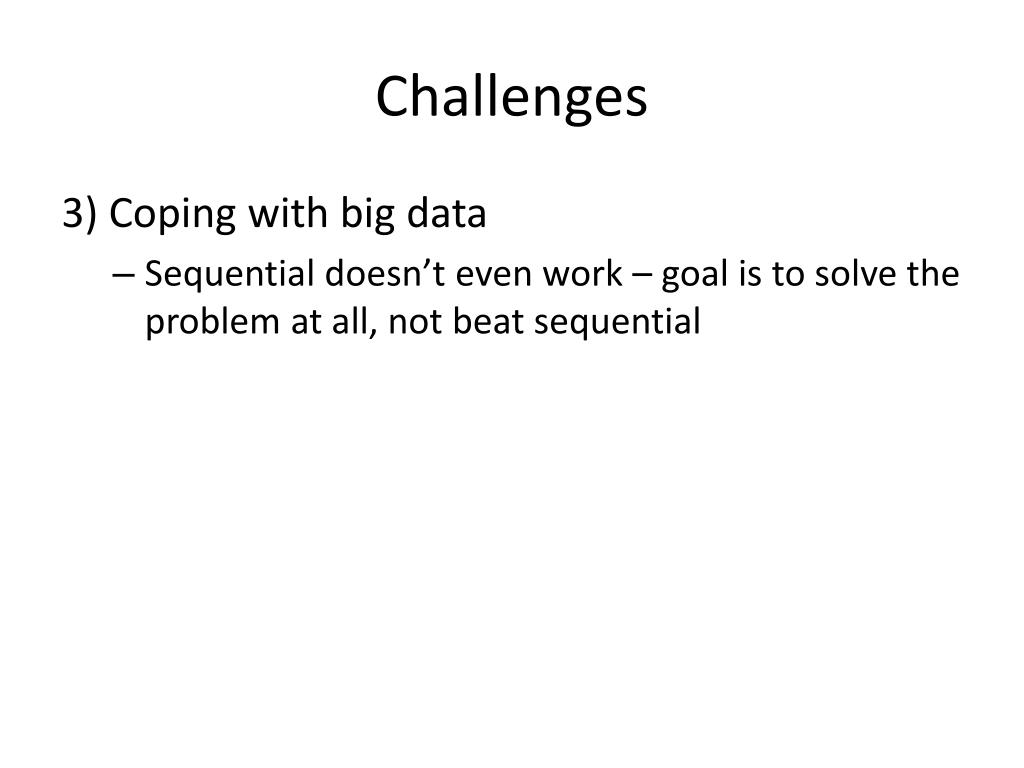 Challenges

3) Coping with big data

– Sequential doesn’t even work – goal is to solve the problem at all, not beat sequential